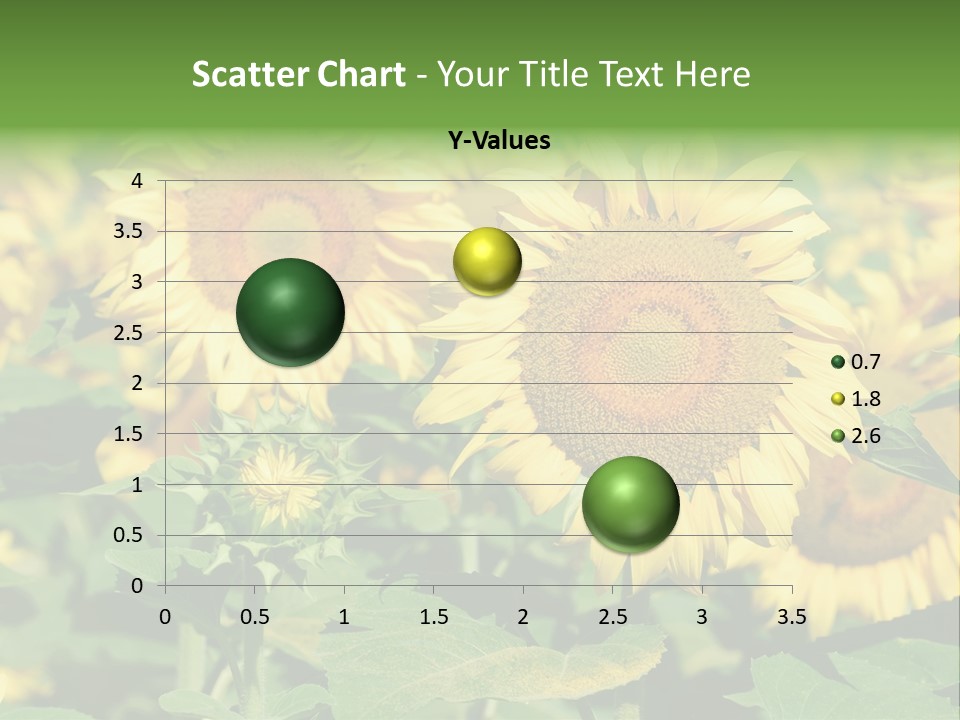 Scatter Chart - Your Title Text Here

Y-Values

4
3.5
3
2.5
2
1.5
1
0.5
0

0 0.5 1 1.5 2 2.5 3 3.5

0.7
1.8
2.6